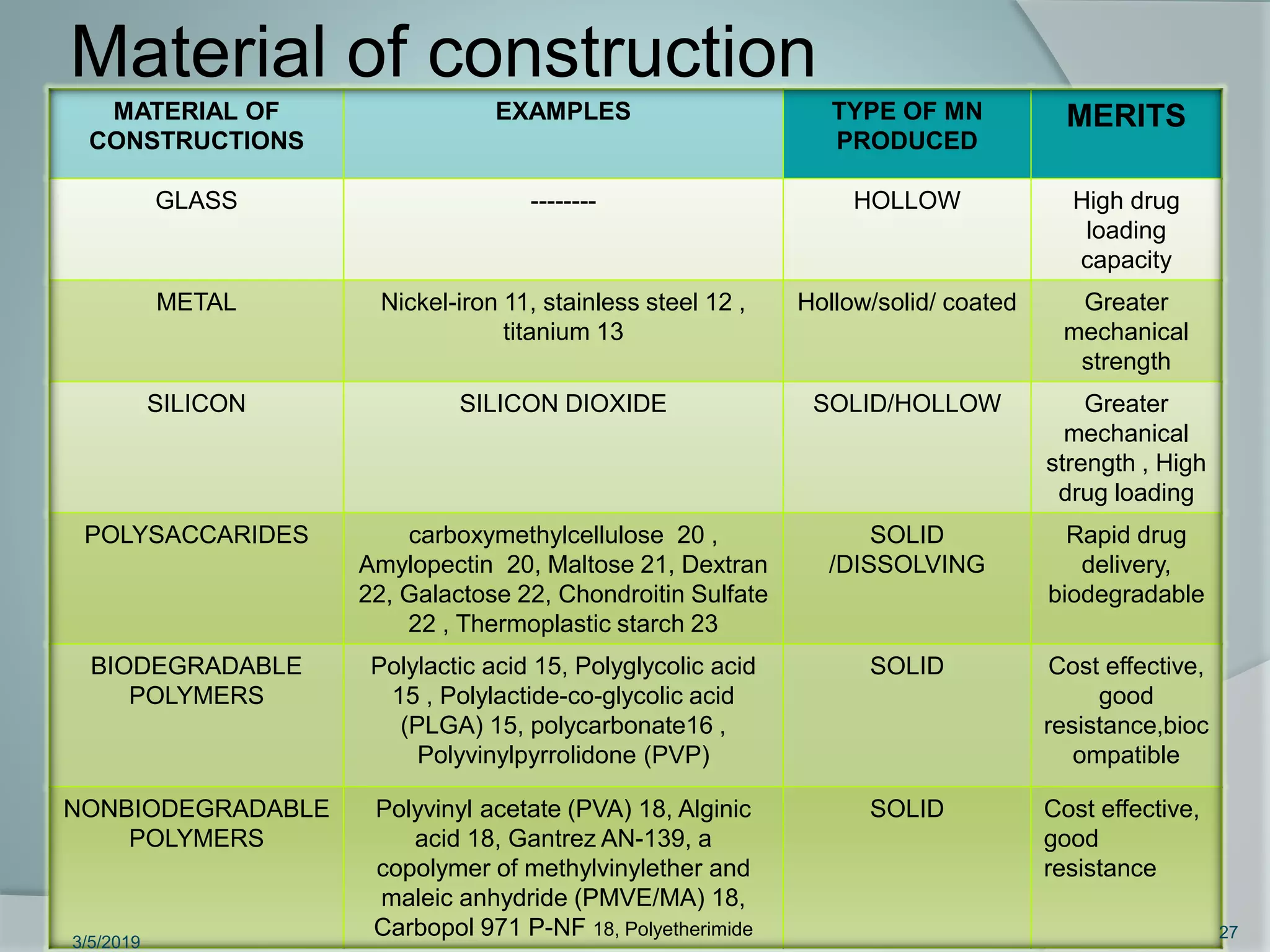 Material of construction

| MATERIAL OF CONSTRUCTIONS | EXAMPLES | TYPE OF MN PRODUCED | MERITS |
|---|---|---|---|
| GLASS | -------- | HOLLOW | High drug loading capacity |
| METAL | Nickel-iron 11, stainless steel 12 , titanium 13 | Hollow/solid/ coated | Greater mechanical strength |
| SILICON | SILICON DIOXIDE | SOLID/HOLLOW | Greater mechanical strength , High drug loading |
| POLYSACCARIDES | carboxymethylcellulose 20 , Amylopectin 20, Maltose 21, Dextran 22, Galactose 22, Chondroitin Sulfate 22 , Thermoplastic starch 23 | SOLID /DISSOLVING | Rapid drug delivery, biodegradable |
| BIODEGRADABLE POLYMERS | Polylactic acid 15, Polyglycolic acid 15 , Polylactide-co-glycolic acid (PLGA) 15, polycarbonate16 , Polyvinylpyrrolidone (PVP) | SOLID | Cost effective, good resistance,biocompatible |
| NONBIODEGRADABLE POLYMERS | Polyvinyl acetate (PVA) 18, Alginic acid 18, Gantrez AN-139, a copolymer of methylvinylether and maleic anhydride (PMVE/MA) 18, Carbopol 971 P-NF 18, Polyetherimide | SOLID | Cost effective, good resistance |

3/5/2019

27